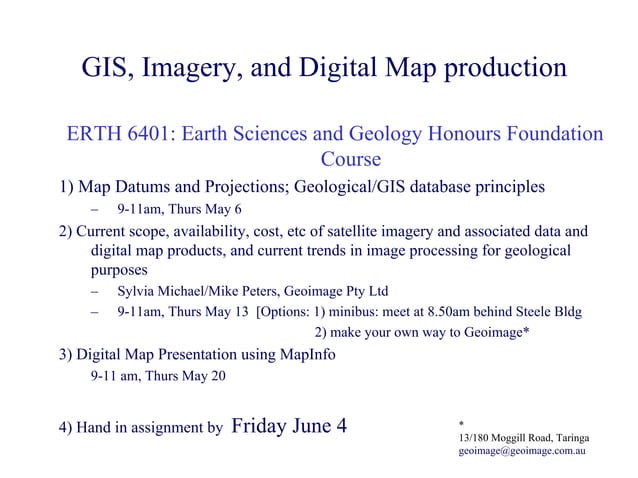 GIS, Imagery, and Digital Map production

ERTH 6401: Earth Sciences and Geology Honours Foundation Course

1) Map Datums and Projections; Geological/GIS database principles

– 9-11am, Thurs May 6

2) Current scope, availability, cost, etc of satellite imagery and associated data and digital map products, and current trends in image processing for geological purposes

– Sylvia Michael/Mike Peters, Geoimage Pty Ltd

– 9-11am, Thurs May 13 [Options: 1) minibus: meet at 8.50am behind Steele Bldg
2) make your own way to Geoimage*

3) Digital Map Presentation using MapInfo

9-11 am, Thurs May 20

4) Hand in assignment by Friday June 4

*
13/180 Moggill Road, Taringa
geoimage@geoimage.com.au